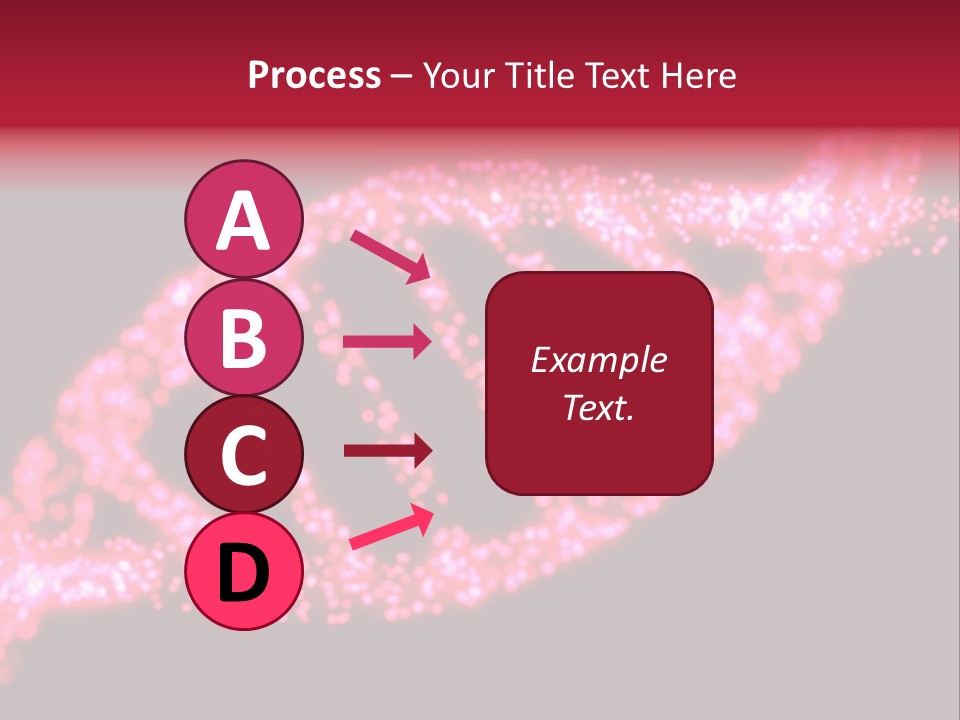 Process – Your Title Text Here

A

B

C

D

Example Text.